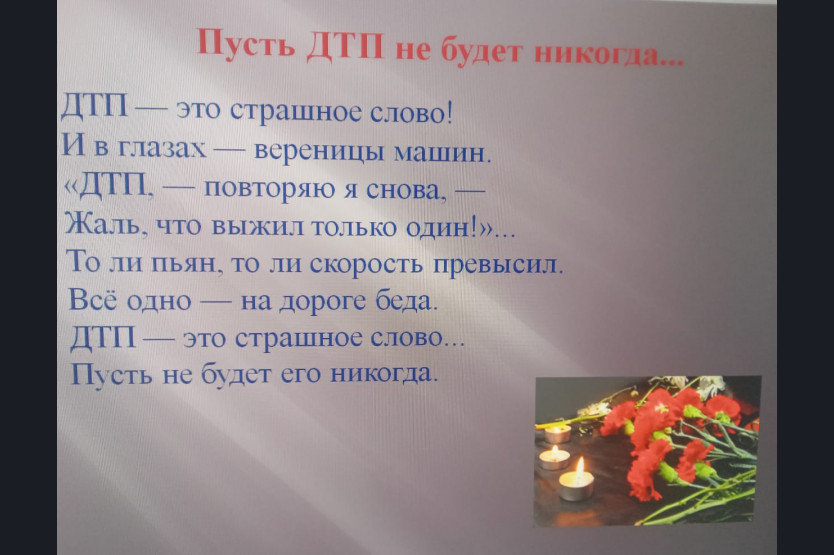 Пусть ДТП не будет никогда...

ДТП — это страшное слово!
И в глазах — вереницы машин.
«ДТП, — повторяю я снова, —
Жаль, что выжил только один!»...
То ли пьян, то ли скорость превысил.
Всё одно — на дороге беда.
ДТП — это страшное слово...
Пусть не будет его никогда.